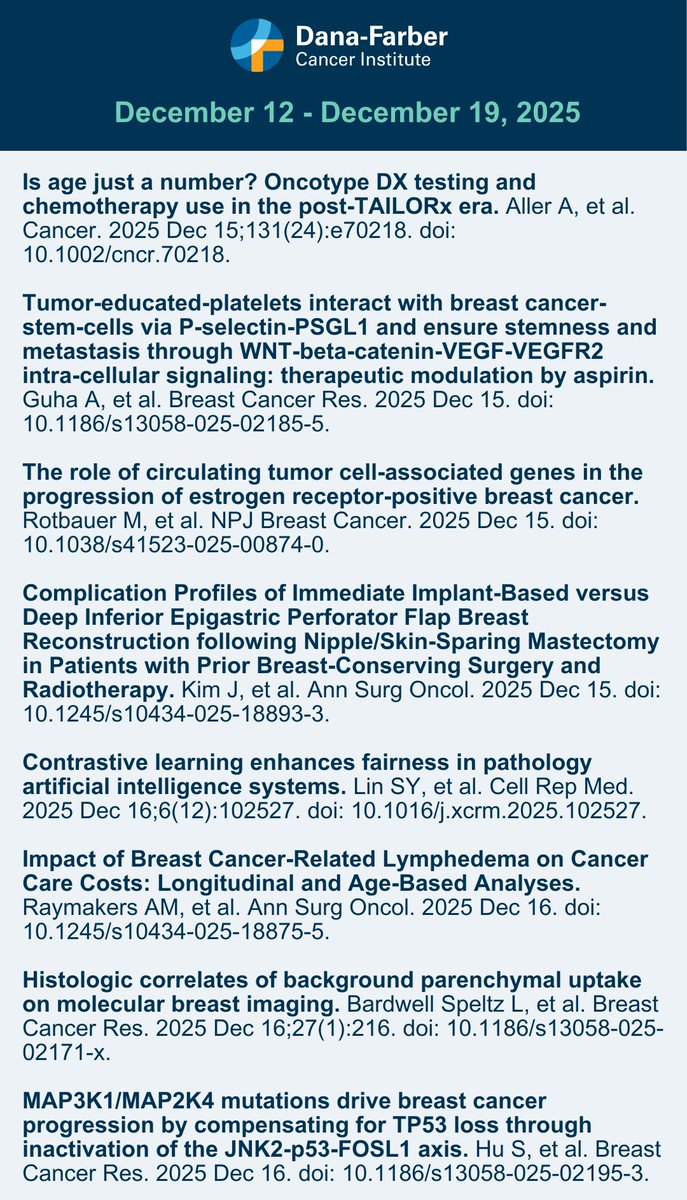 Dana-Farber
Cancer Institute

December 12 - December 19, 2025

Is age just a number? Oncotype DX testing and chemotherapy use in the post-TAILORx era. Aller A, et al. Cancer. 2025 Dec 15;131(24):e70218. doi: 10.1002/cncr.70218.

Tumor-educated-platelets interact with breast cancer-stem-cells via P-selectin-PSGL1 and ensure stemness and metastasis through WNT-beta-catenin-VEGF-VEGFR2 intra-cellular signaling: therapeutic modulation by aspirin. Guha A, et al. Breast Cancer Res. 2025 Dec 15. doi: 10.1186/s13058-025-02185-5.

The role of circulating tumor cell-associated genes in the progression of estrogen receptor-positive breast cancer. Rotbauer M, et al. NPJ Breast Cancer. 2025 Dec 15. doi: 10.1038/s41523-025-00874-0.

Complication Profiles of Immediate Implant-Based versus Deep Inferior Epigastric Perforator Flap Breast Reconstruction following Nipple/Skin-Sparing Mastectomy in Patients with Prior Breast-Conserving Surgery and Radiotherapy. Kim J, et al. Ann Surg Oncol. 2025 Dec 15. doi: 10.1245/s10434-025-18893-3.

Contrastive learning enhances fairness in pathology artificial intelligence systems. Lin SY, et al. Cell Rep Med. 2025 Dec 16;6(12):102527. doi: 10.1016/j.xcrm.2025.102527.

Impact of Breast Cancer-Related Lymphedema on Cancer Care Costs: Longitudinal and Age-Based Analyses. Raymakers AM, et al. Ann Surg Oncol. 2025 Dec 16. doi: 10.1245/s10434-025-18875-5.

Histologic correlates of background parenchymal uptake on molecular breast imaging. Bardwell Speltz L, et al. Breast Cancer Res. 2025 Dec 16;27(1):216. doi: 10.1186/s13058-025-02171-x.

MAP3K1/MAP2K4 mutations drive breast cancer progression by compensating for TP53 loss through inactivation of the JNK2-p53-FOSL1 axis. Hu S, et al. Breast Cancer Res. 2025 Dec 16. doi: 10.1186/s13058-025-02195-3.